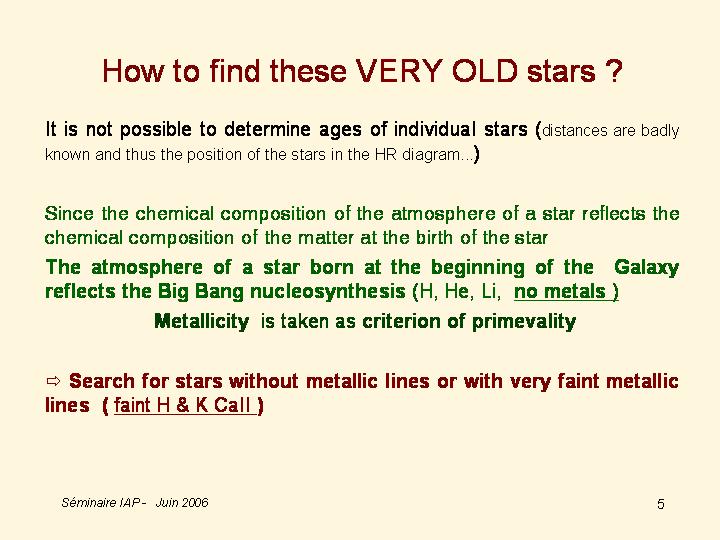 How to find these VERY OLD stars ?

It is not possible to determine ages of individual stars (distances are badly known and thus the position of the stars in the HR diagram...)

Since the chemical composition of the atmosphere of a star reflects the chemical composition of the matter at the birth of the star

The atmosphere of a star born at the beginning of the Galaxy reflects the Big Bang nucleosynthesis (H, He, Li, no metals )

Metallicity is taken as criterion of primevality

⇨ Search for stars without metallic lines or with very faint metallic lines ( faint H & K CaII )

Séminaire IAP - Juin 2006

5